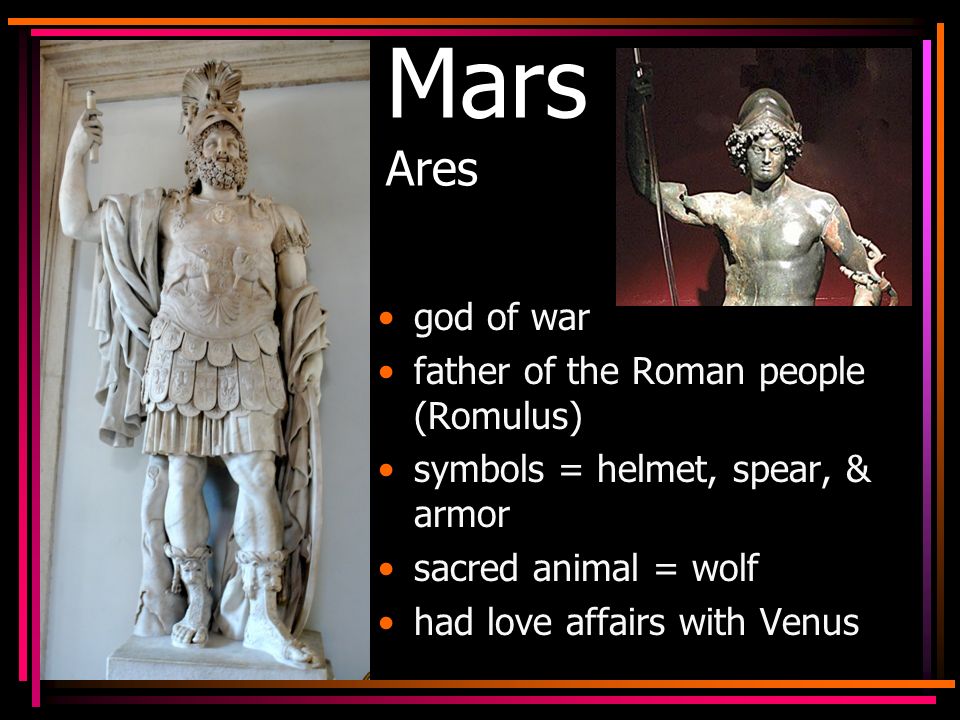 Mars
Ares

• god of war
• father of the Roman people (Romulus)
• symbols = helmet, spear, & armor
• sacred animal = wolf
• had love affairs with Venus